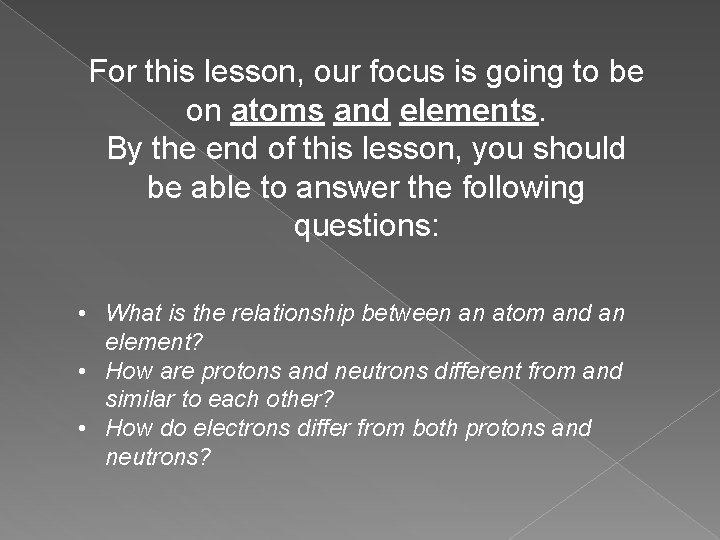 For this lesson, our focus is going to be on atoms and elements.
By the end of this lesson, you should be able to answer the following questions:

• What is the relationship between an atom and an element?
• How are protons and neutrons different from and similar to each other?
• How do electrons differ from both protons and neutrons?